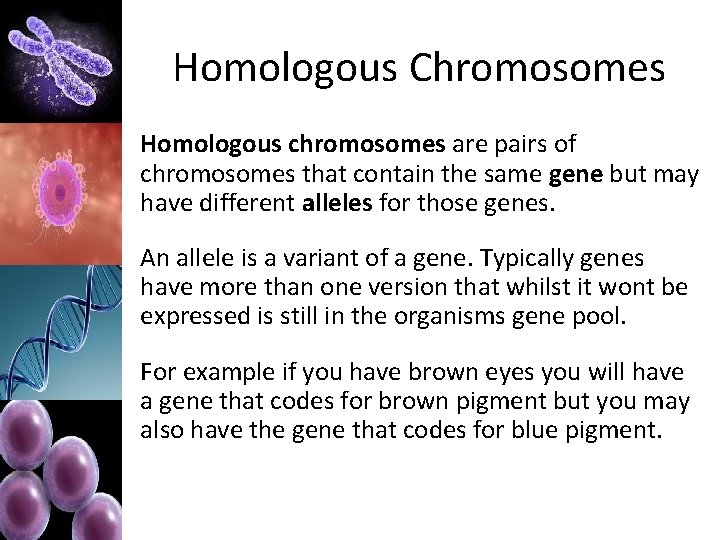 Homologous Chromosomes

Homologous chromosomes are pairs of chromosomes that contain the same gene but may have different alleles for those genes.

An allele is a variant of a gene. Typically genes have more than one version that whilst it wont be expressed is still in the organisms gene pool.

For example if you have brown eyes you will have a gene that codes for brown pigment but you may also have the gene that codes for blue pigment.